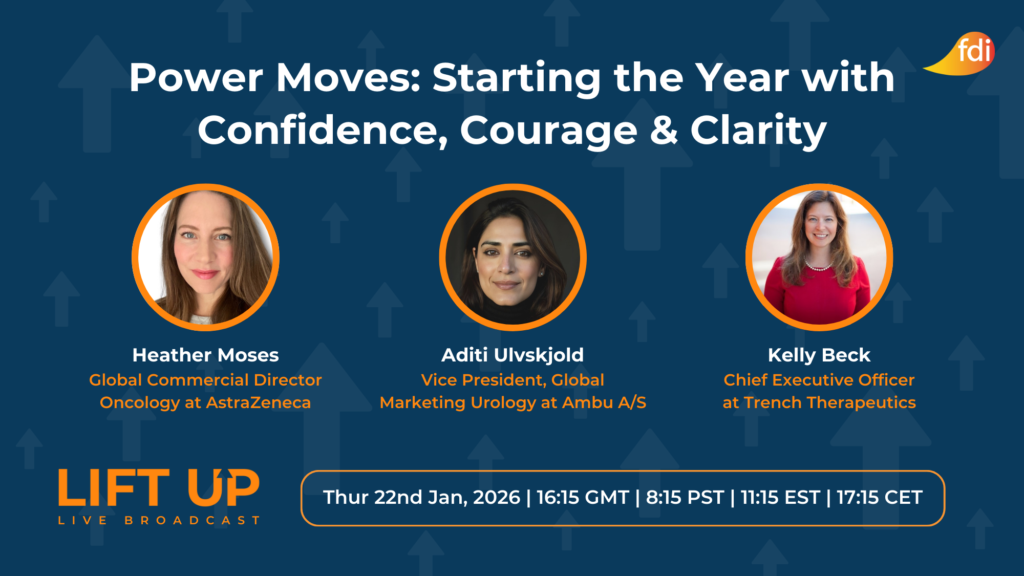 fdi

Power Moves: Starting the Year with Confidence, Courage & Clarity

Heather Moses
Global Commercial Director Oncology at AstraZeneca

Aditi Ulvskjold
Vice President, Global Marketing Urology at Ambu A/S

Kelly Beck
Chief Executive Officer at Trench Therapeutics

LIFT UP
LIVE BROADCAST

Thur 22nd Jan, 2026 | 16:15 GMT | 8:15 PST | 11:15 EST | 17:15 CET